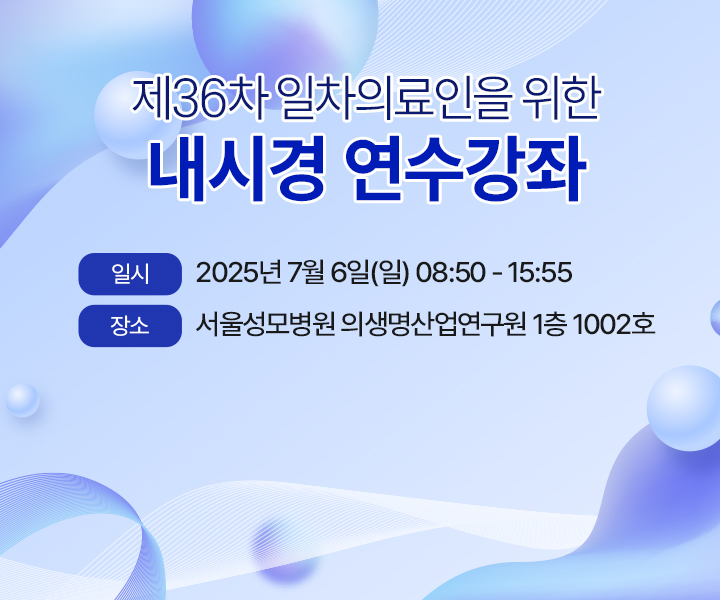 제36차 일차의료인을 위한
내시경 연수강좌

일시 2025년 7월 6일(일) 08:50 - 15:55
장소 서울성모병원 의생명산업연구원 1층 1002호